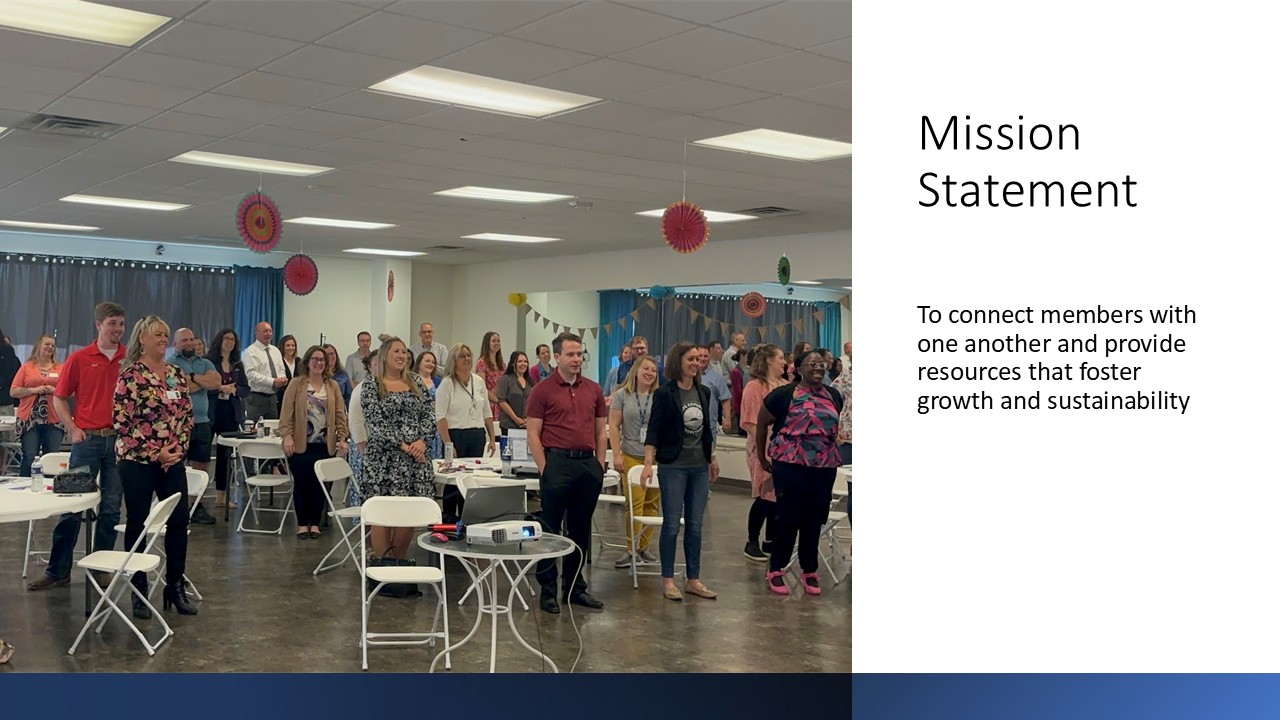 Mission Statement

To connect members with one another and provide resources that foster growth and sustainability